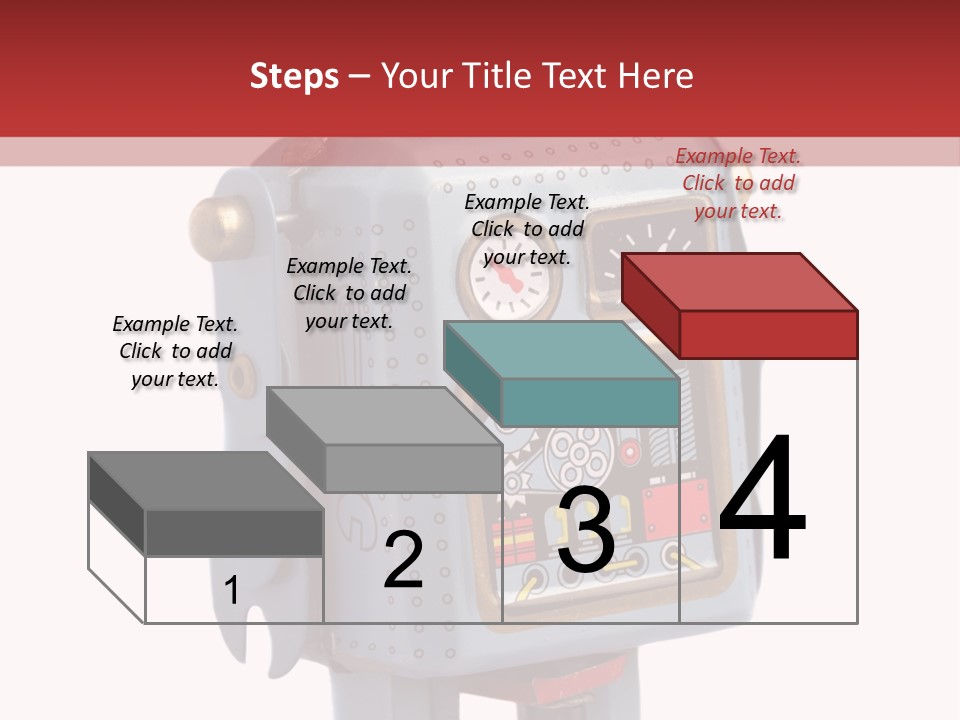 Steps – Your Title Text Here

Example Text. Click to add your text.

Example Text. Click to add your text.

Example Text. Click to add your text.

Example Text. Click to add your text.

1

2

3

4